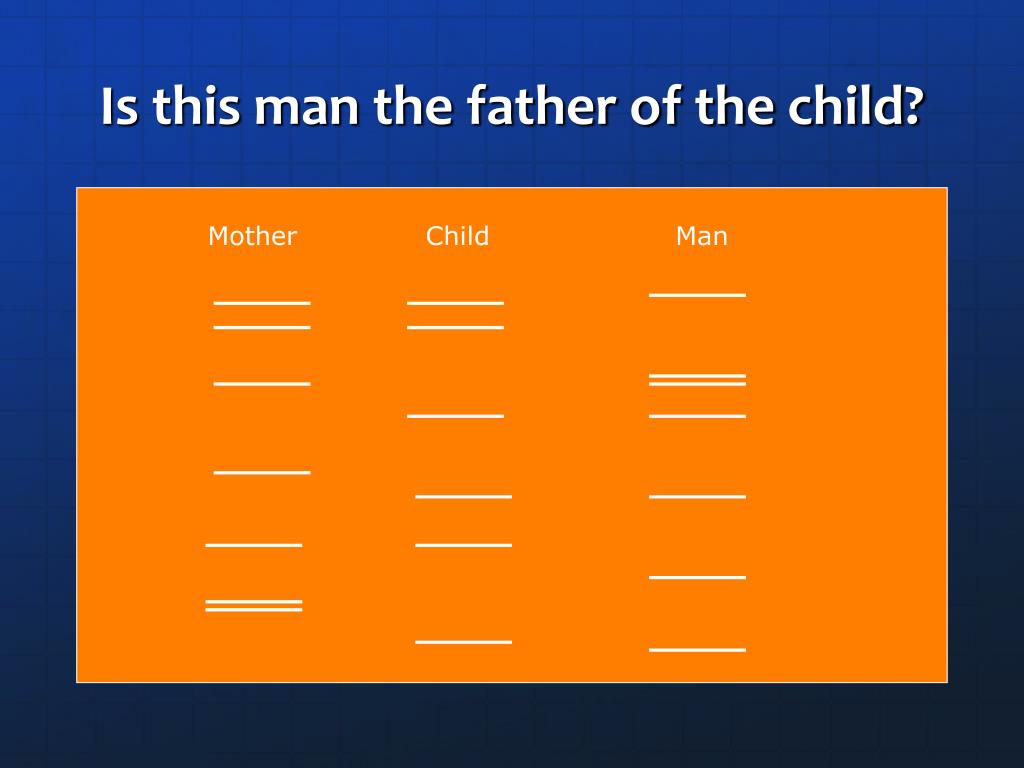 Is this man the father of the child?

Mother Child Man